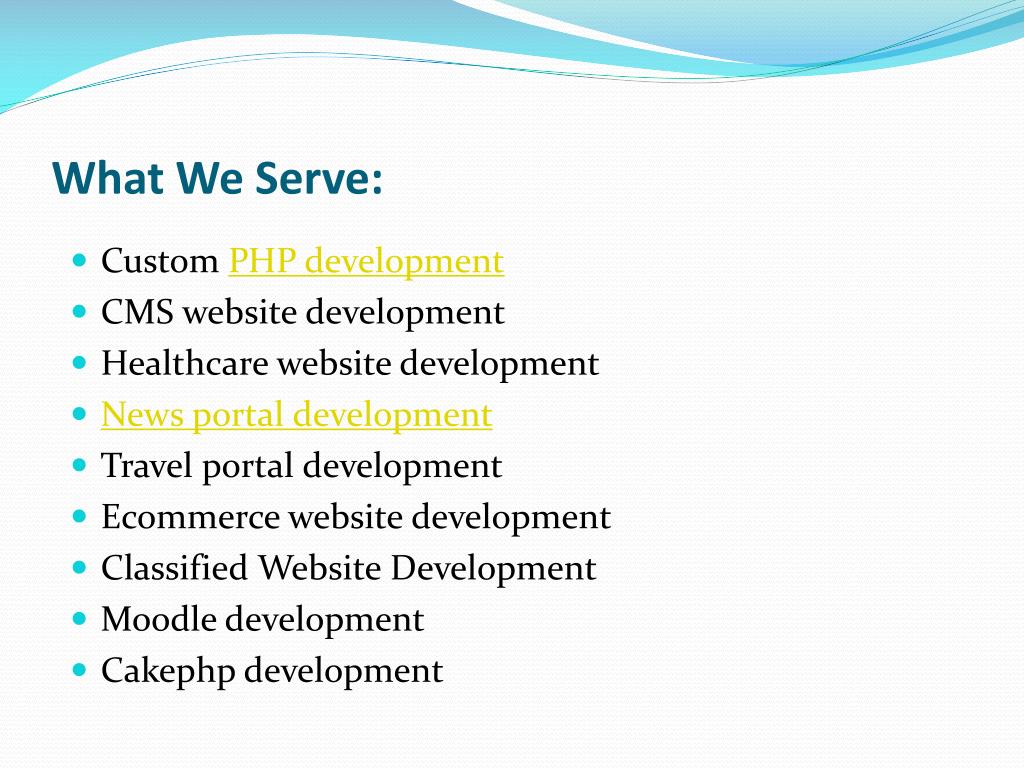 What We Serve:

- Custom PHP development
- CMS website development
- Healthcare website development
- News portal development
- Travel portal development
- Ecommerce website development
- Classified Website Development
- Moodle development
- Cakephp development